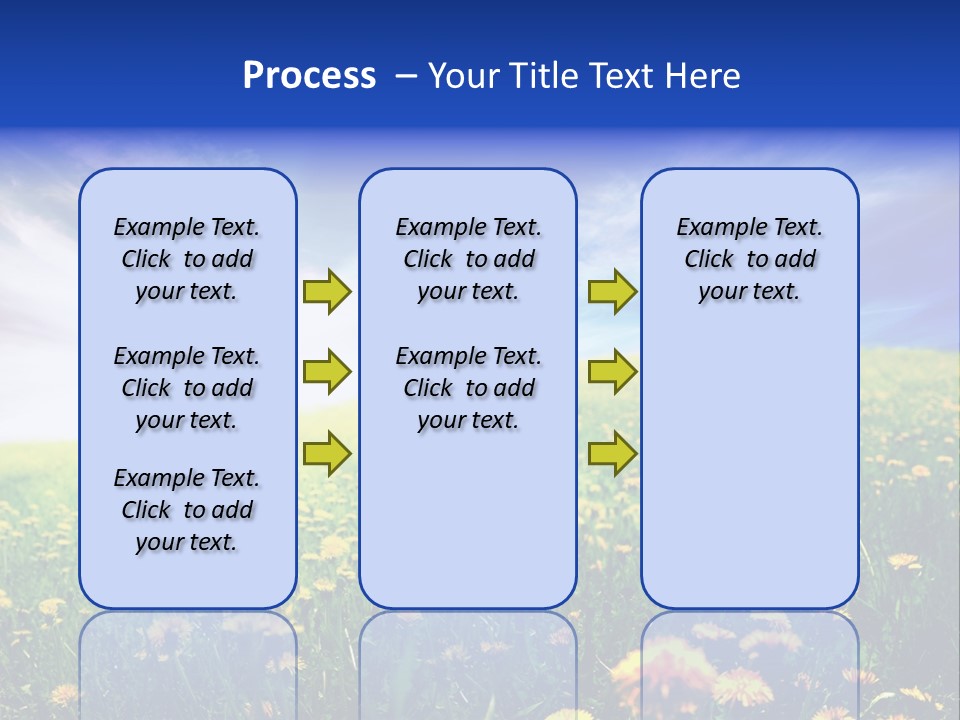 Process – Your Title Text Here

Example Text. Click to add your text.

Example Text. Click to add your text.

Example Text. Click to add your text.

Example Text. Click to add your text.

Example Text. Click to add your text.

Example Text. Click to add your text.